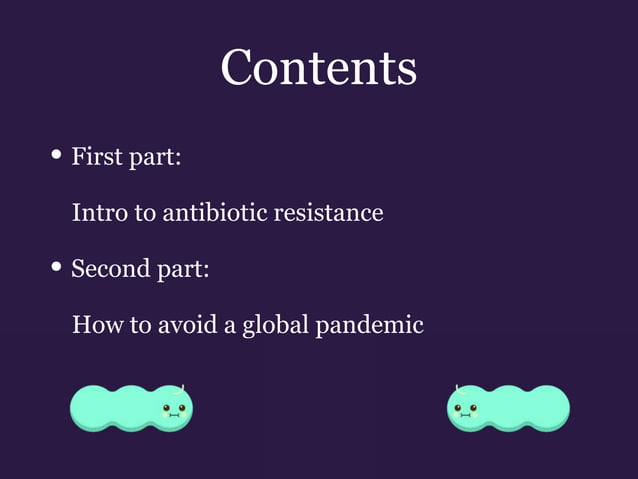 Contents

• First part:

Intro to antibiotic resistance

• Second part:

How to avoid a global pandemic